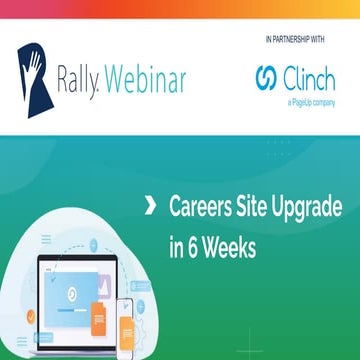 Rally. Webinar

IN PARTNERSHIP WITH

Clinch
a PageUp company

Careers Site Upgrade in 6 Weeks